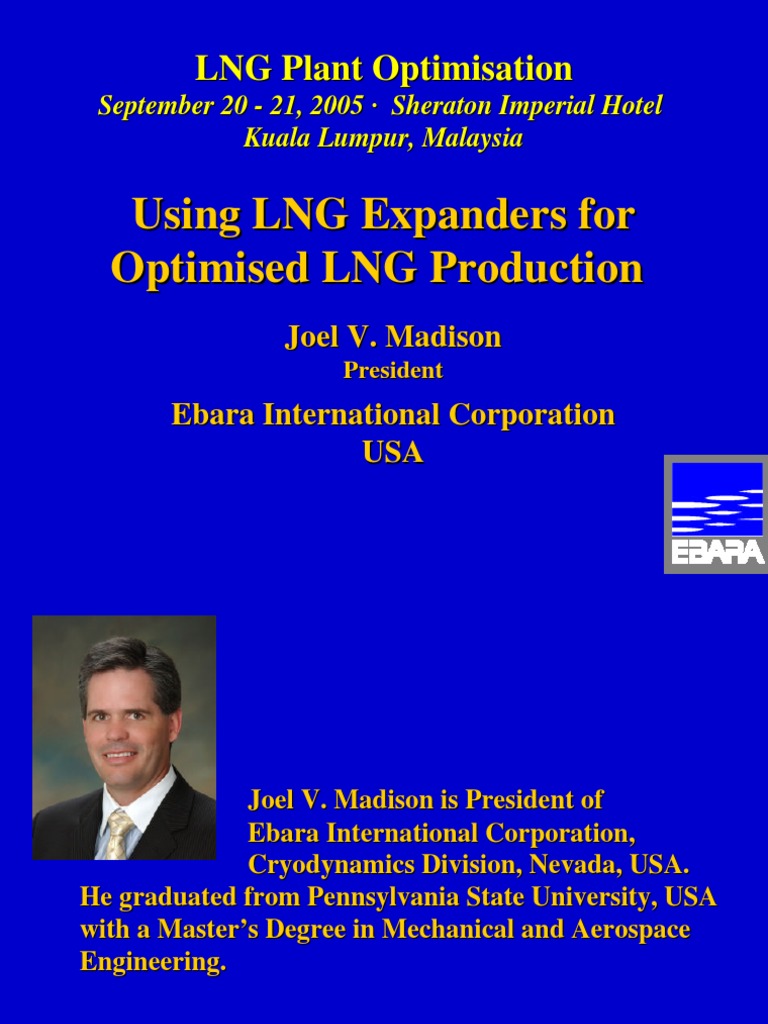 LNG Plant Optimisation
September 20 - 21, 2005 · Sheraton Imperial Hotel
Kuala Lumpur, Malaysia

Using LNG Expanders for Optimised LNG Production

Joel V. Madison
President

Ebara International Corporation
USA

EBARA

Joel V. Madison is President of Ebara International Corporation, Cryodynamics Division, Nevada, USA. He graduated from Pennsylvania State University, USA with a Master's Degree in Mechanical and Aerospace Engineering.